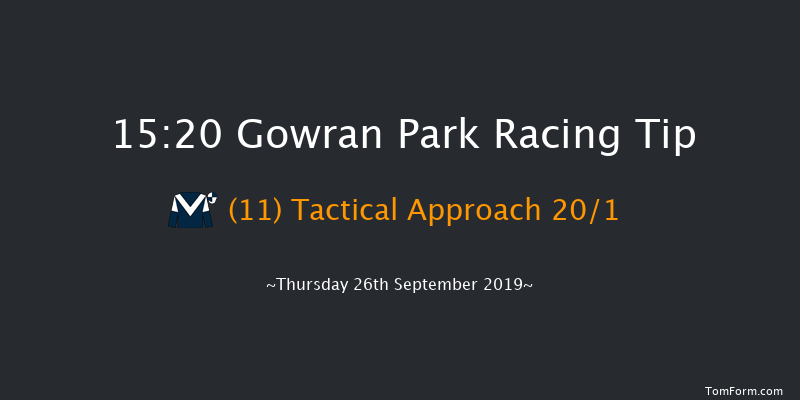 15:20 Gowran Park Racing Tip

(11) Tactical Approach 20/1

~Thursday 26th September 2019~

TomForm.com